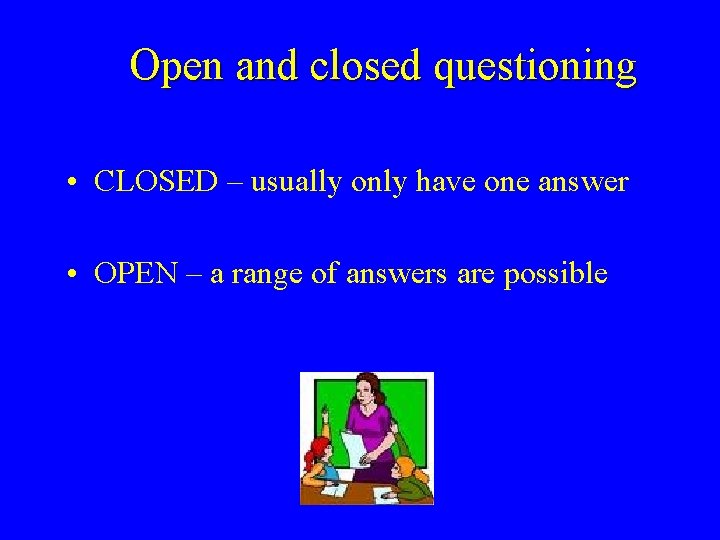 Open and closed questioning

• CLOSED – usually only have one answer

• OPEN – a range of answers are possible